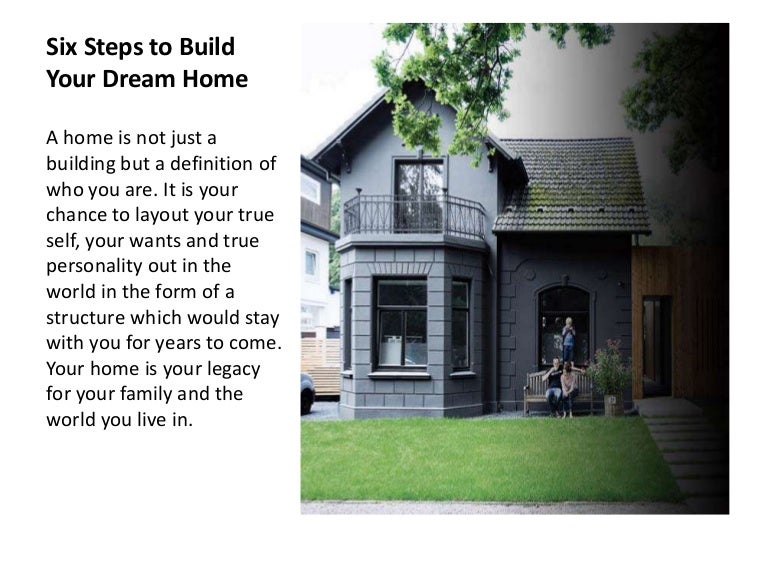 Six Steps to Build Your Dream Home

A home is not just a building but a definition of who you are. It is your chance to layout your true self, your wants and true personality out in the world in the form of a structure which would stay with you for years to come. Your home is your legacy for your family and the world you live in.